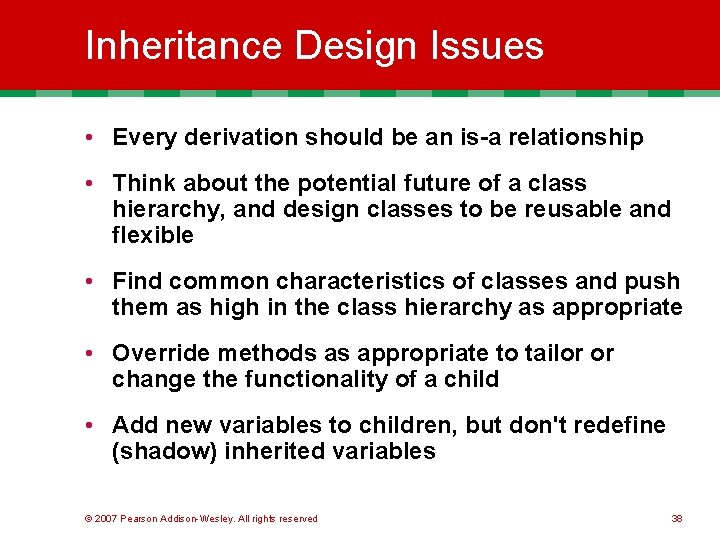 Inheritance Design Issues

• Every derivation should be an is-a relationship

• Think about the potential future of a class hierarchy, and design classes to be reusable and flexible

• Find common characteristics of classes and push them as high in the class hierarchy as appropriate

• Override methods as appropriate to tailor or change the functionality of a child

• Add new variables to children, but don't redefine (shadow) inherited variables

© 2007 Pearson Addison-Wesley. All rights reserved

38